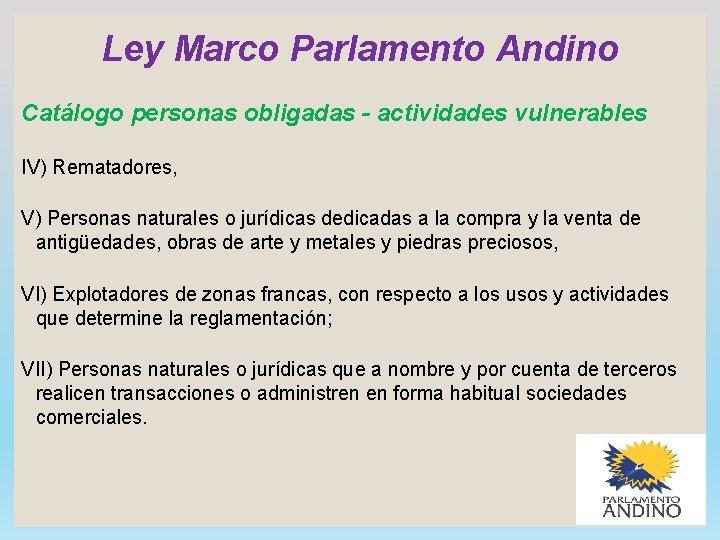 Ley Marco Parlamento Andino

Catálogo personas obligadas - actividades vulnerables

IV) Rematadores,

V) Personas naturales o jurídicas dedicadas a la compra y la venta de antigüedades, obras de arte y metales y piedras preciosos,

VI) Explotadores de zonas francas, con respecto a los usos y actividades que determine la reglamentación;

VII) Personas naturales o jurídicas que a nombre y por cuenta de terceros realicen transacciones o administren en forma habitual sociedades comerciales.

PARLAMENTO ANDINO